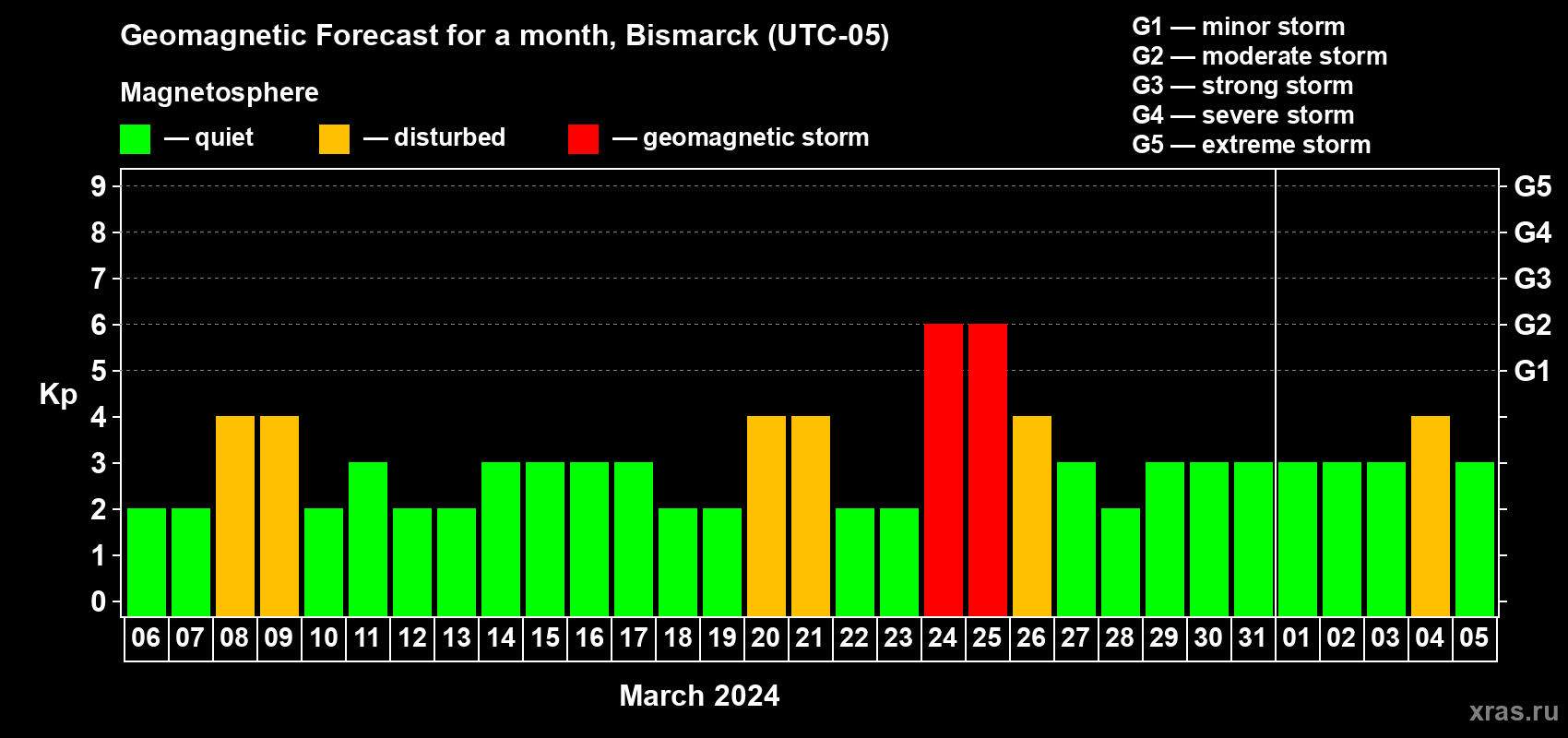 Geomagnetic Forecast for a month, Bismarck (UTC-05)

Magnetosphere

— quiet — disturbed — geomagnetic storm

G1 — minor storm
G2 — moderate storm
G3 — strong storm
G4 — severe storm
G5 — extreme storm

Kp

9
8
7
6
5
4
3
2
1
0

G5
G4
G3
G2
G1

06 07 08 09 10 11 12 13 14 15 16 17 18 19 20 21 22 23 24 25 26 27 28 29 30 31 01 02 03 04 05

March 2024

xras.ru